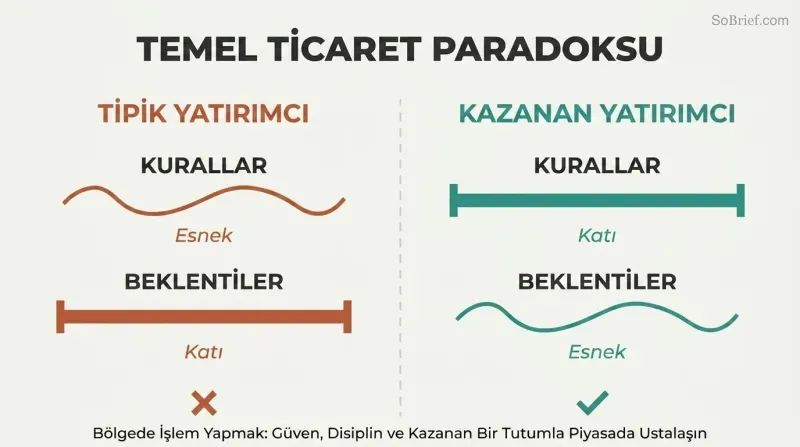 SoBrief.com

TEMEL TİCARET PARADOKSU

TİPİK YATIRIMCI

KURALLAR

Esnek

BEKLENTİLER

Katı

KAZANAN YATIRIMCI

KURALLAR

Katı

BEKLENTİLER

Esnek

Bölgede İşlem Yapmak: Güven, Disiplin ve Kazanan Bir Tutumla Piyasada Ustalaşın